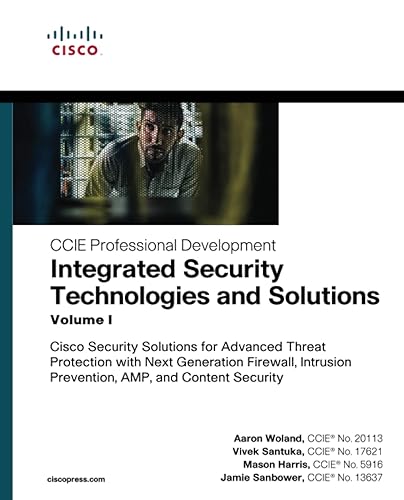 CISCO

CCIE Professional Development

Integrated Security Technologies and Solutions

Volume I

Cisco Security Solutions for Advanced Threat Protection with Next Generation Firewall, Intrusion Prevention, AMP, and Content Security

Aaron Woland, CCIE® No. 20113
Vivek Santuka, CCIE® No. 17621
Mason Harris, CCIE® No. 5916
Jamie Sanbower, CCIE® No. 13637

ciscopress.com